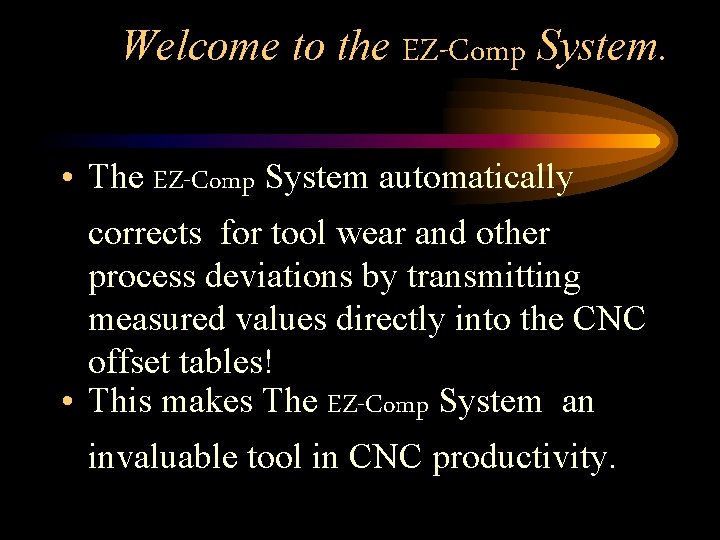 Welcome to the EZ-Comp System.

• The EZ-Comp System automatically corrects for tool wear and other process deviations by transmitting measured values directly into the CNC offset tables!

• This makes The EZ-Comp System an invaluable tool in CNC productivity.